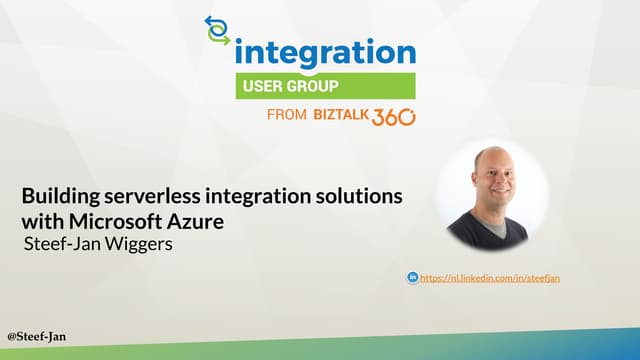 integration
USER GROUP
FROM BIZTALK 360

Building serverless integration solutions with Microsoft Azure
Steef-Jan Wiggers

in https://nl.linkedin.com/in/steefjan

@Steef-Jan